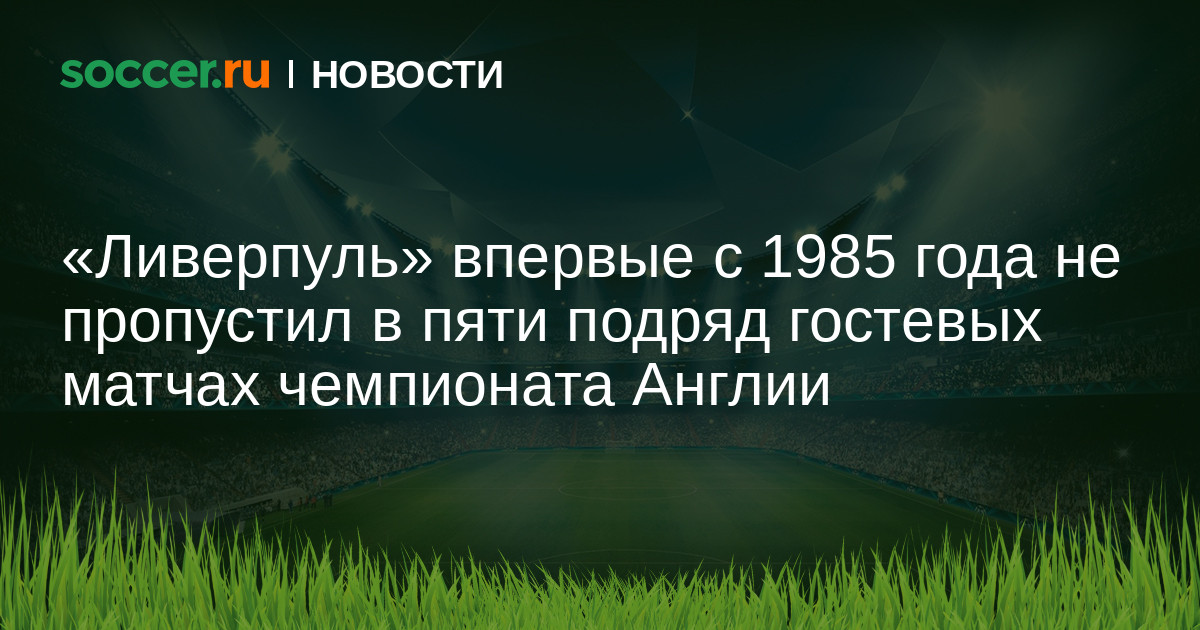 soccer.ru | НОВОСТИ

«Ливерпуль» впервые с 1985 года не пропустил в пяти подряд гостевых матчах чемпионата Англии